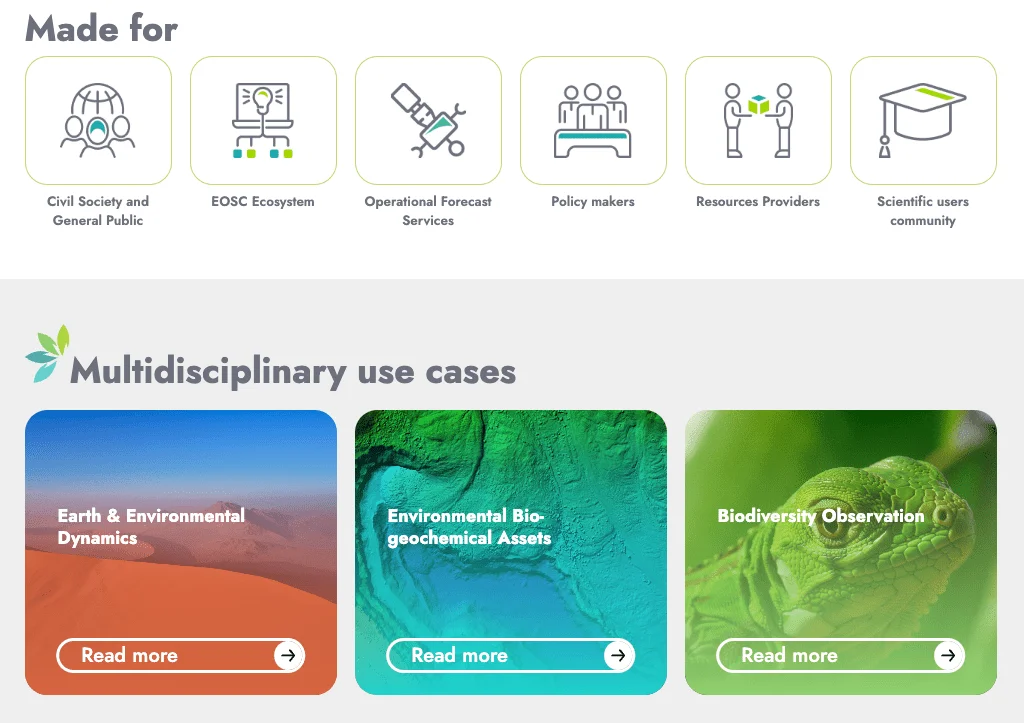 Made for

Civil Society and General Public

EOSC Ecosystem

Operational Forecast Services

Policy makers

Resources Providers

Scientific users community

Multidisciplinary use cases

Earth & Environmental Dynamics

Read more

Environmental Biogeochemical Assets

Read more

Biodiversity Observation

Read more